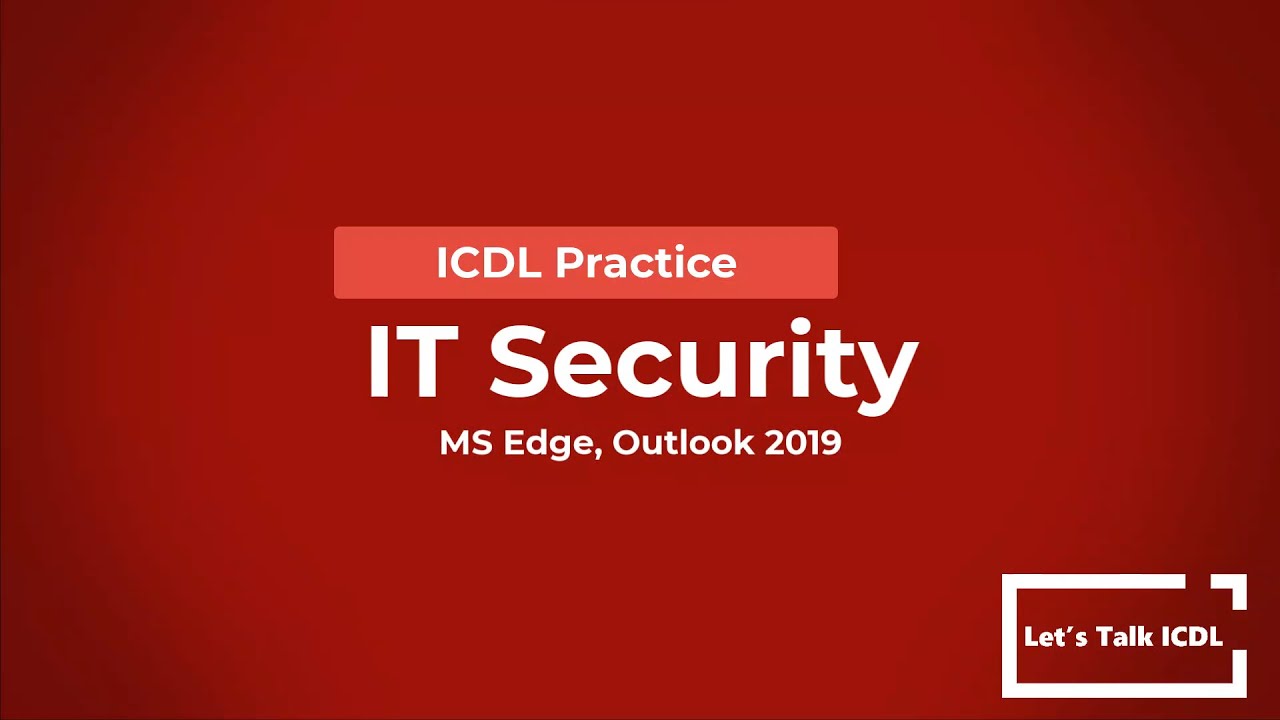 ICDL Practice

IT Security

MS Edge, Outlook 2019

Let´s Talk ICDL